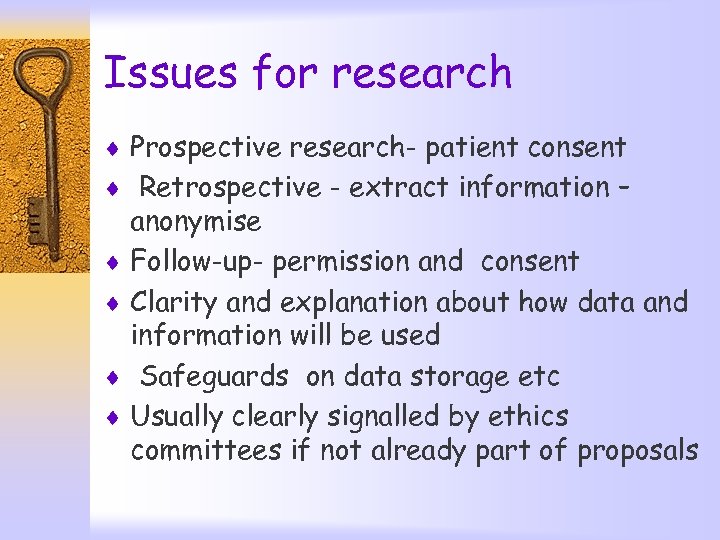 Issues for research

♦ Prospective research- patient consent
♦ Retrospective - extract information – anonymise
♦ Follow-up- permission and consent
♦ Clarity and explanation about how data and information will be used
♦ Safeguards on data storage etc
♦ Usually clearly signalled by ethics committees if not already part of proposals